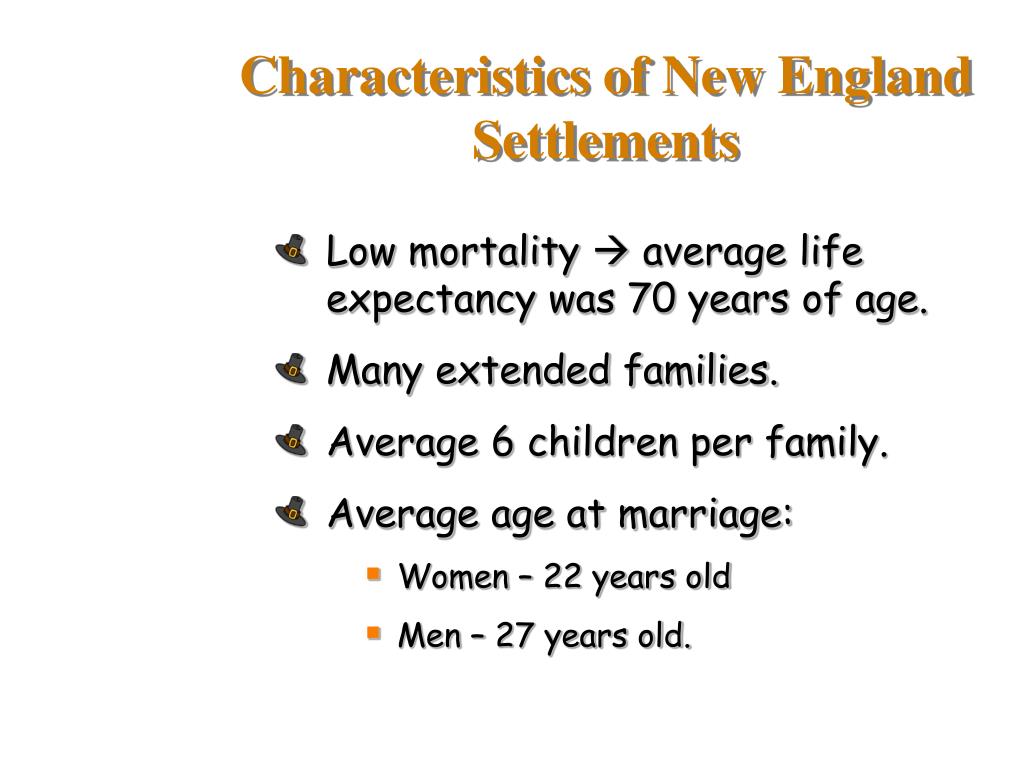 Characteristics of New England Settlements

Low mortality → average life expectancy was 70 years of age.

Many extended families.

Average 6 children per family.

Average age at marriage:

Women – 22 years old

Men – 27 years old.